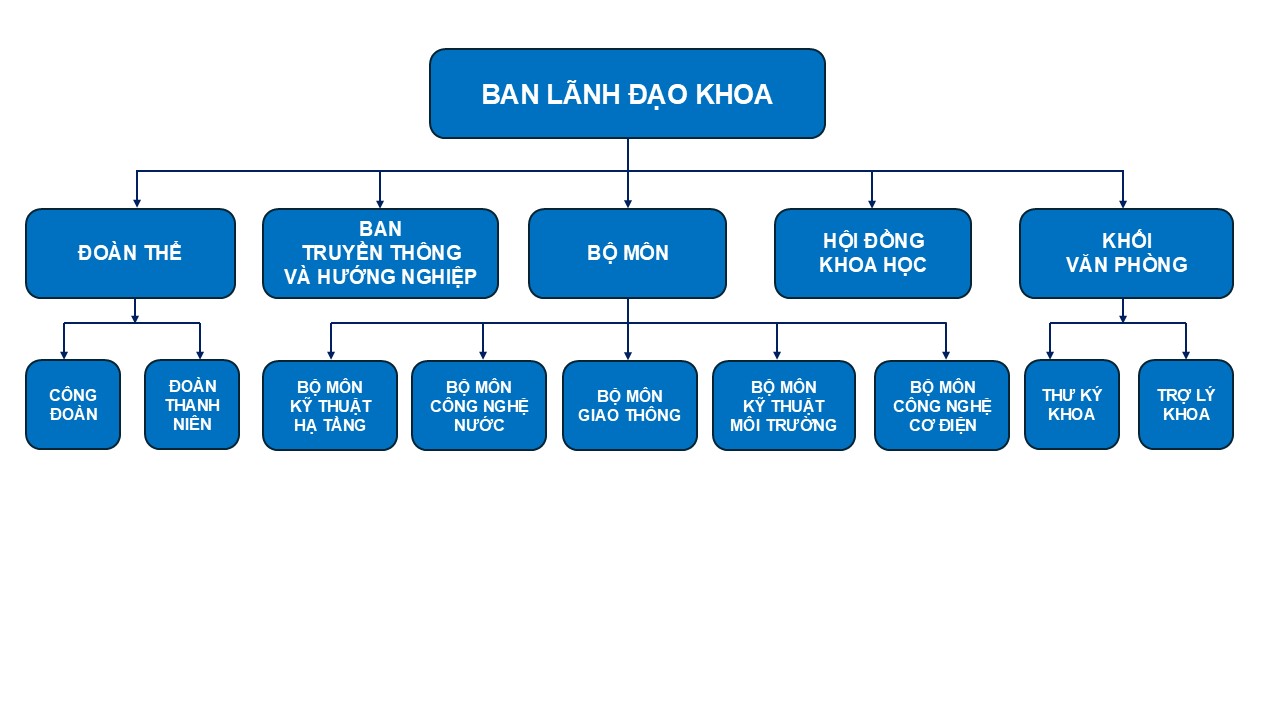 BAN LÃNH ĐẠO KHOA

ĐOÀN THỂ

BAN TRUYỀN THÔNG VÀ HƯỚNG NGHIỆP

BỘ MÔN

HỘI ĐỒNG KHOA HỌC

KHỐI VĂN PHÒNG

CÔNG ĐOÀN

ĐOÀN THANH NIÊN

BỘ MÔN KỸ THUẬT HẠ TẦNG

BỘ MÔN CÔNG NGHỆ NƯỚC

BỘ MÔN GIAO THÔNG

BỘ MÔN KỸ THUẬT MÔI TRƯỜNG

BỘ MÔN CÔNG NGHỆ CƠ ĐIỆN

THƯ KÝ KHOA

TRỢ LÝ KHOA